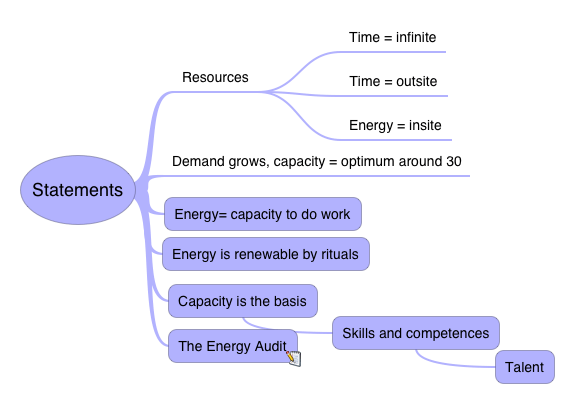 Statements

Resources

Time = infinite

Time = outsite

Energy = insite

Demand grows, capacity = optimum around 30

Energy= capacity to do work

Energy is renewable by rituals

Capacity is the basis

Skills and competences

Talent

The Energy Audit